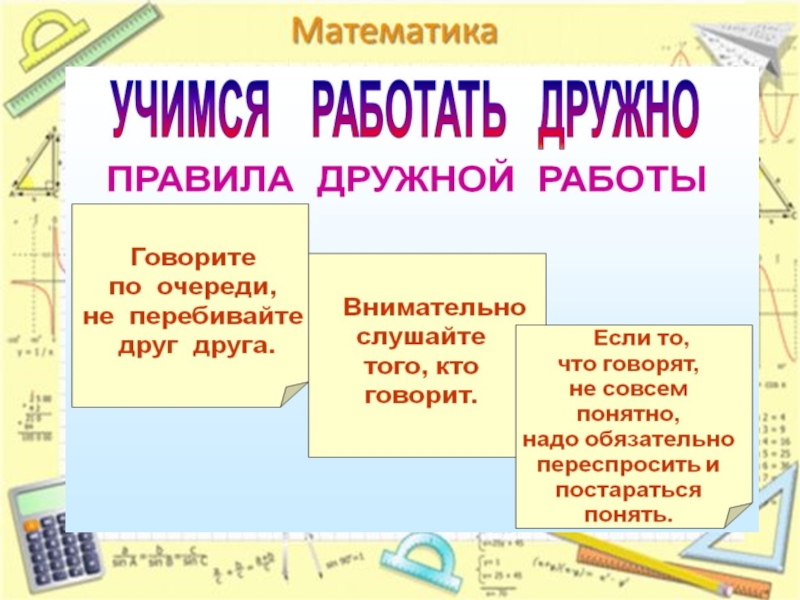 Математика

УЧИМСЯ РАБОТАТЬ ДРУЖНО

ПРАВИЛА ДРУЖНОЙ РАБОТЫ

Говорите по очереди, не перебивайте друг друга.

Внимательно слушайте того, кто говорит.

Если то, что говорят, не совсем понятно, надо обязательно переспросить и постараться понять.